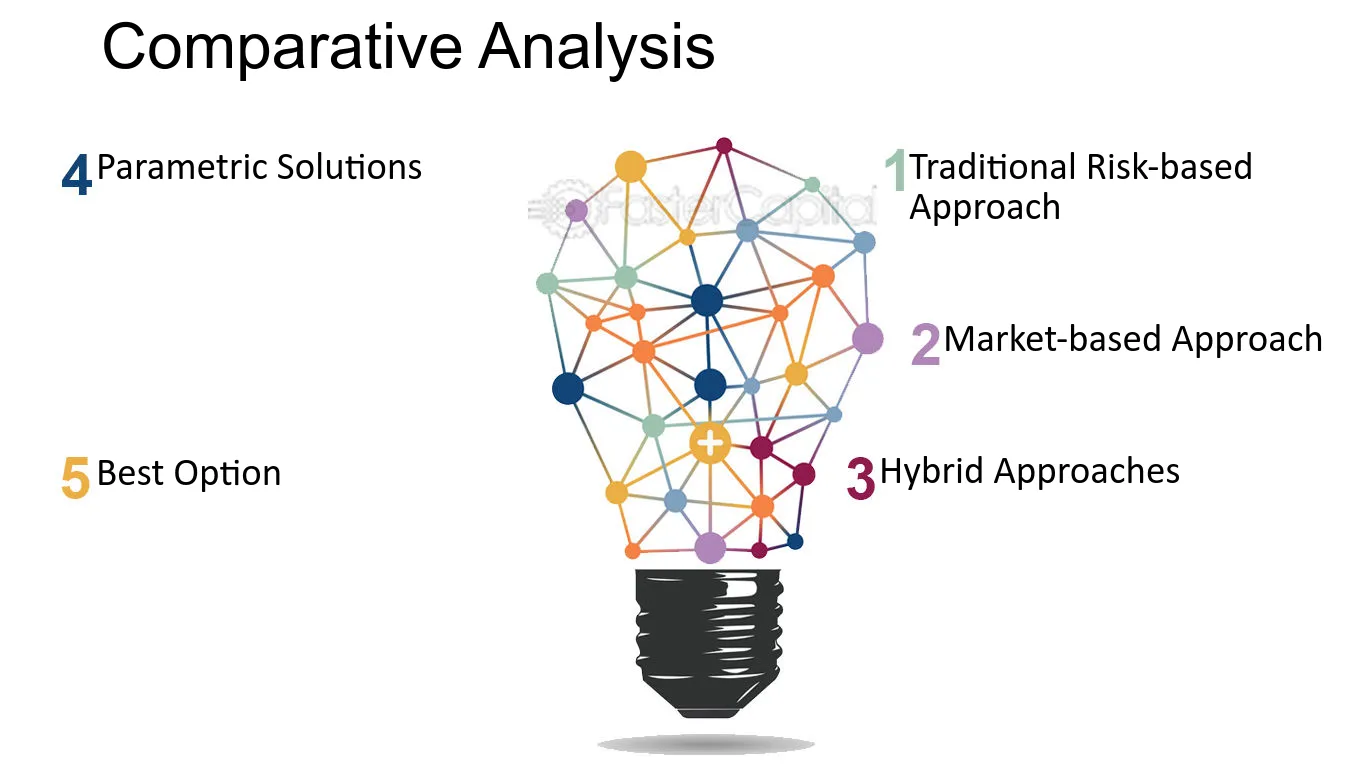 Comparative Analysis

4 Parametric Solutions

5 Best Option

1 Traditional Risk-based Approach

2 Market-based Approach

3 Hybrid Approaches

FasterCapital